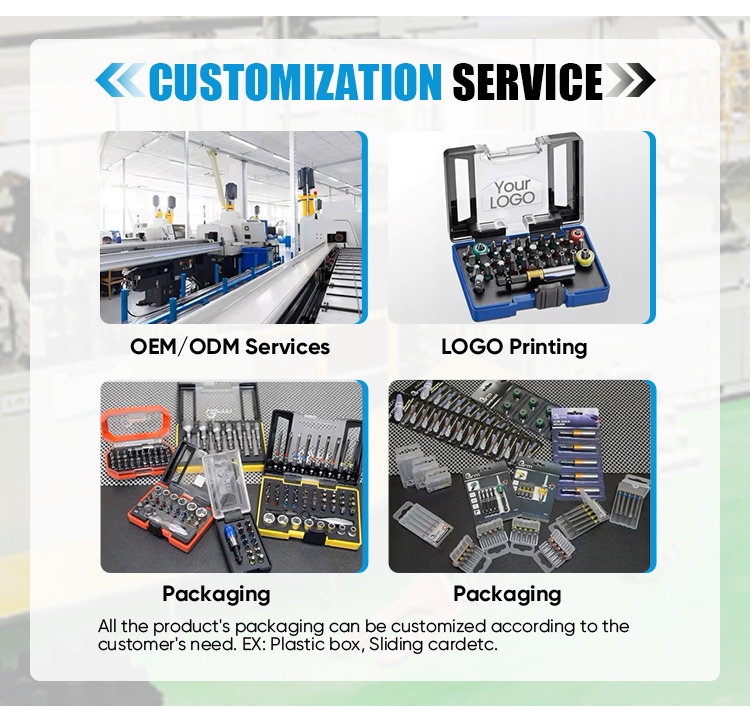 CUSTOMIZATION SERVICE

Your LOGO

OEM/ODM Services

LOGO Printing

Packaging

Packaging

All the product's packaging can be customized according to the customer's need. EX: Plastic box, Sliding cardetc.